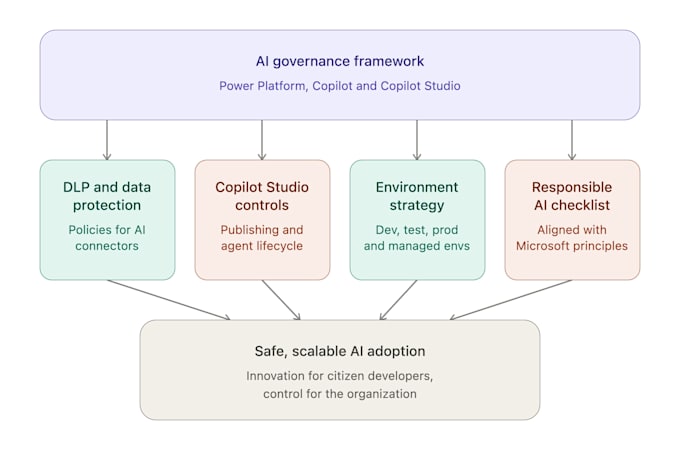 AI governance framework
Power Platform, Copilot and Copilot Studio

DLP and data protection
Policies for AI connectors

Copilot Studio controls
Publishing and agent lifecycle

Environment strategy
Dev, test, prod and managed envs

Responsible AI checklist
Aligned with Microsoft principles

Safe, scalable AI adoption
Innovation for citizen developers, control for the organization